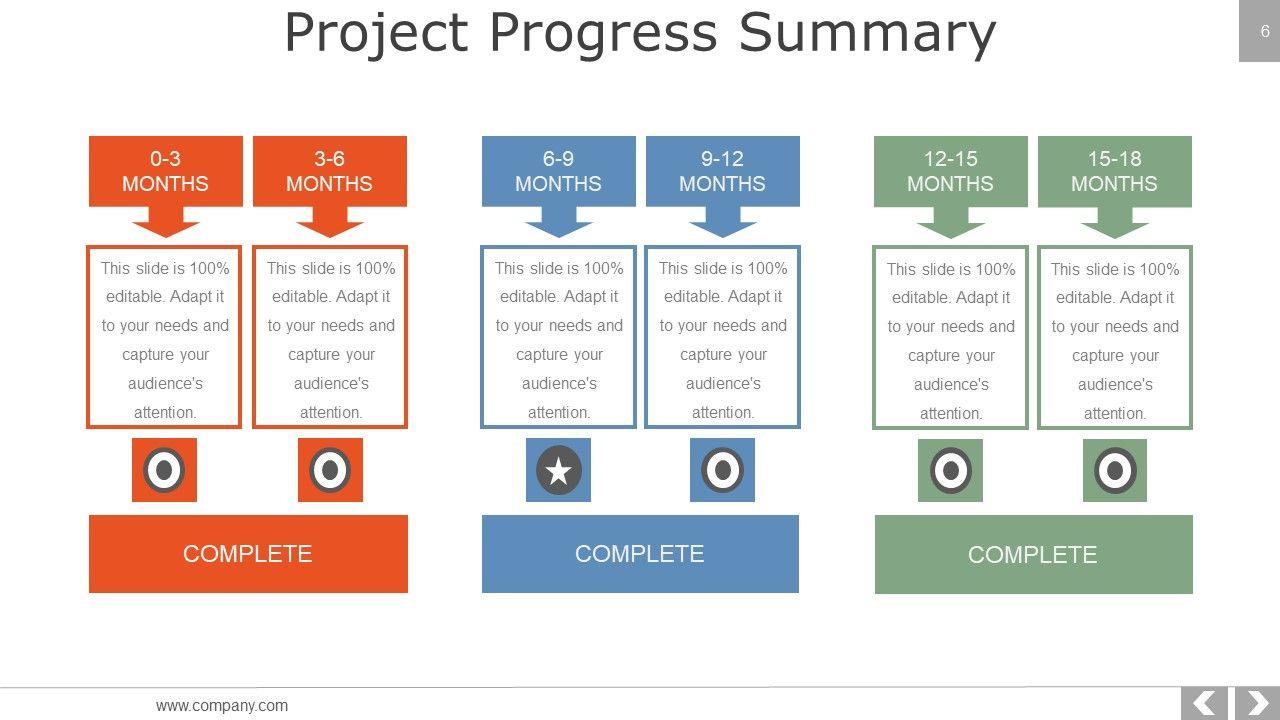 Project Progress Summary

6

0-3 MONTHS

This slide is 100% editable. Adapt it to your needs and capture your audience's attention.

3-6 MONTHS

This slide is 100% editable. Adapt it to your needs and capture your audience's attention.

COMPLETE

6-9 MONTHS

This slide is 100% editable. Adapt it to your needs and capture your audience's attention.

9-12 MONTHS

This slide is 100% editable. Adapt it to your needs and capture your audience's attention.

COMPLETE

12-15 MONTHS

This slide is 100% editable. Adapt it to your needs and capture your audience's attention.

15-18 MONTHS

This slide is 100% editable. Adapt it to your needs and capture your audience's attention.

COMPLETE

www.company.com